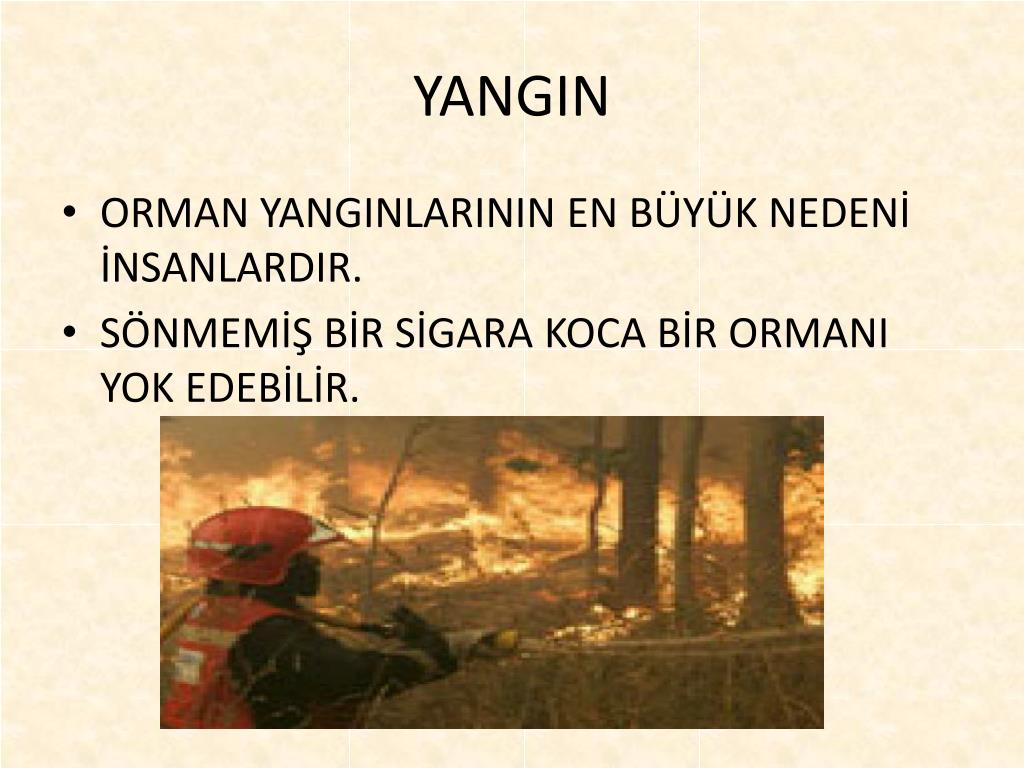 YANGIN

• ORMAN YANGINLARININ EN BÜYÜK NEDENİ İNSANLARDIR.

• SÖNMEMİŞ BİR SİGARA KOCA BİR ORMANI YOK EDEBİLİR.